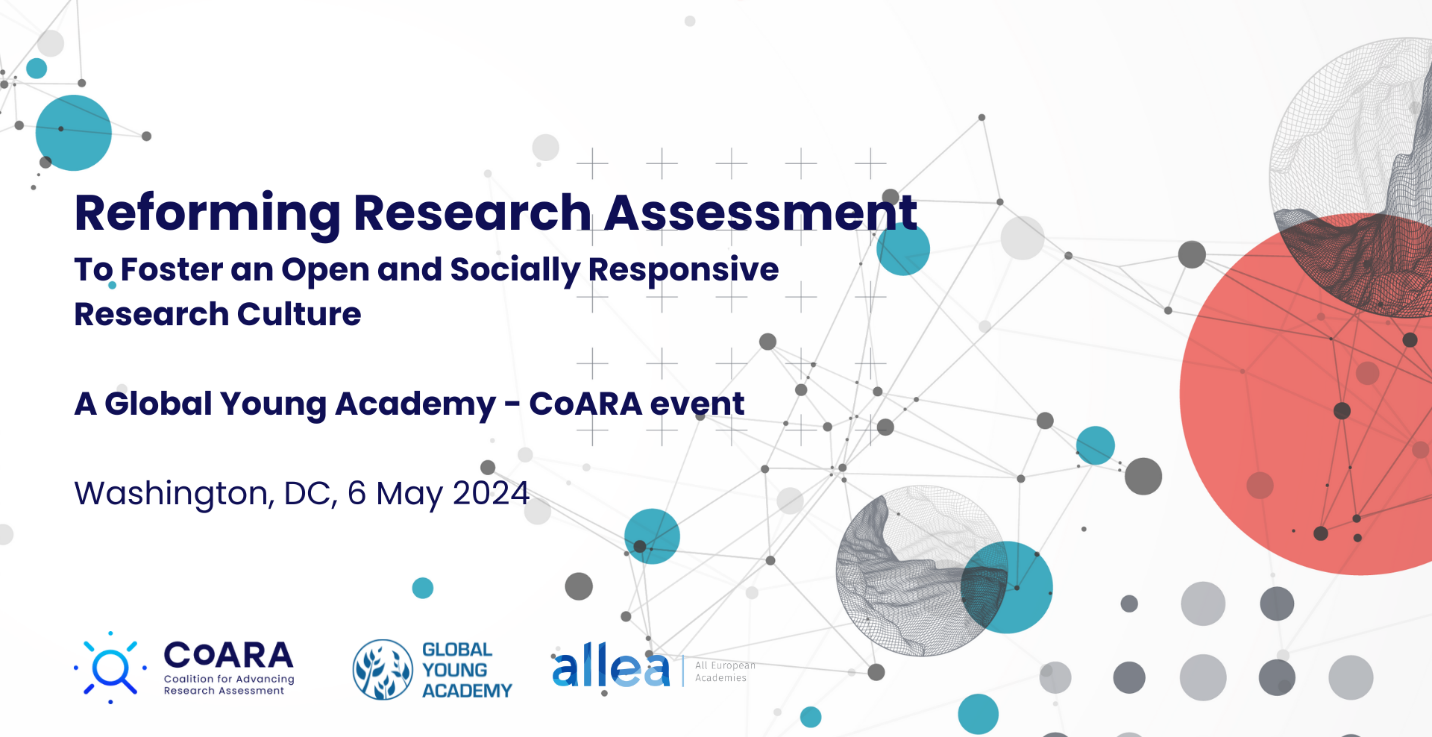 Reforming Research Assessment
To Foster an Open and Socially Responsive Research Culture

A Global Young Academy - CoARA event

Washington, DC, 6 May 2024

CoARA
Coalition for Advancing Research Assessment

GLOBAL YOUNG ACADEMY

allea
All European Academies